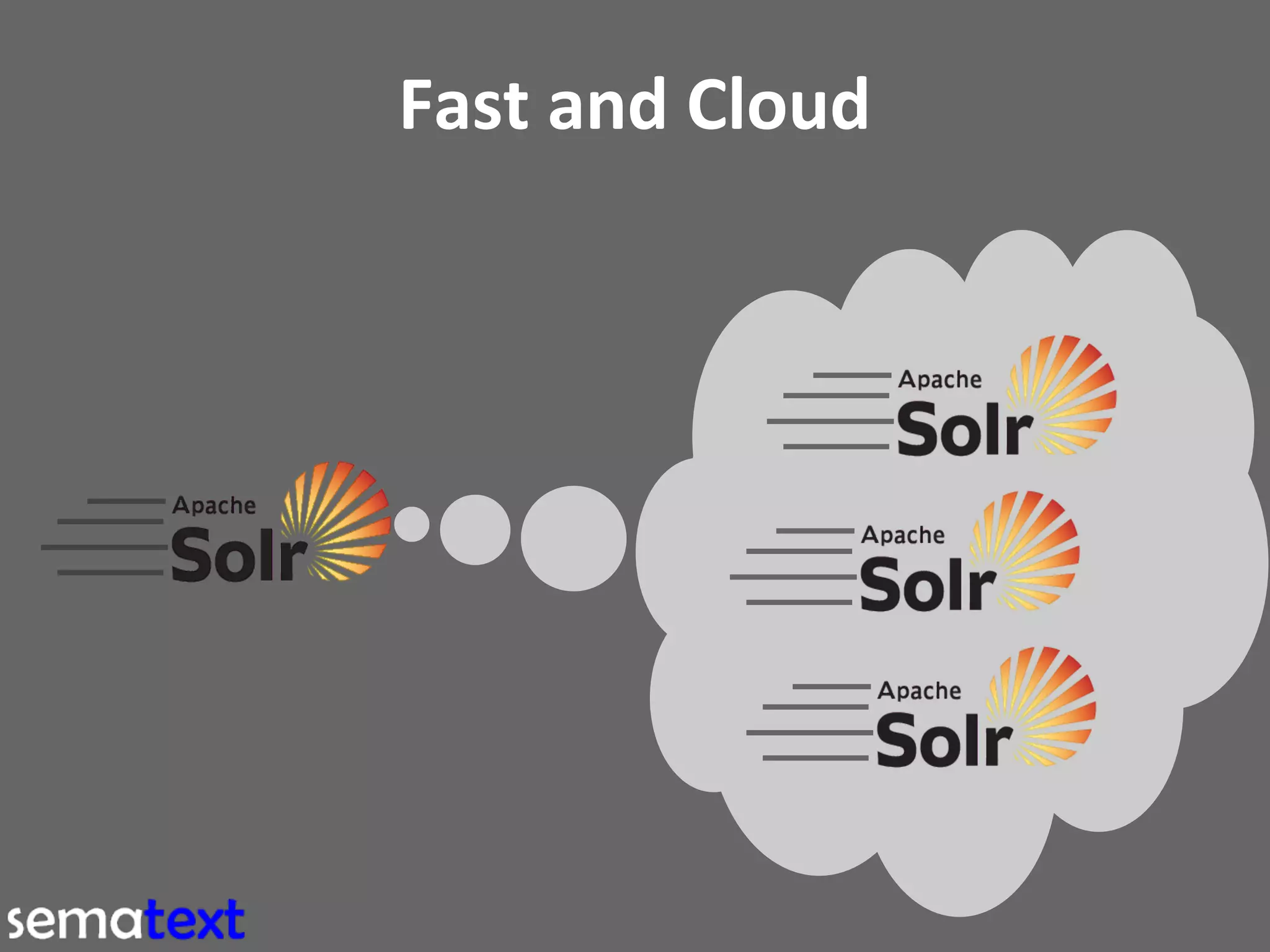 Fast and Cloud

Apache Solr

Apache Solr

Apache Solr

Apache Solr

sematext